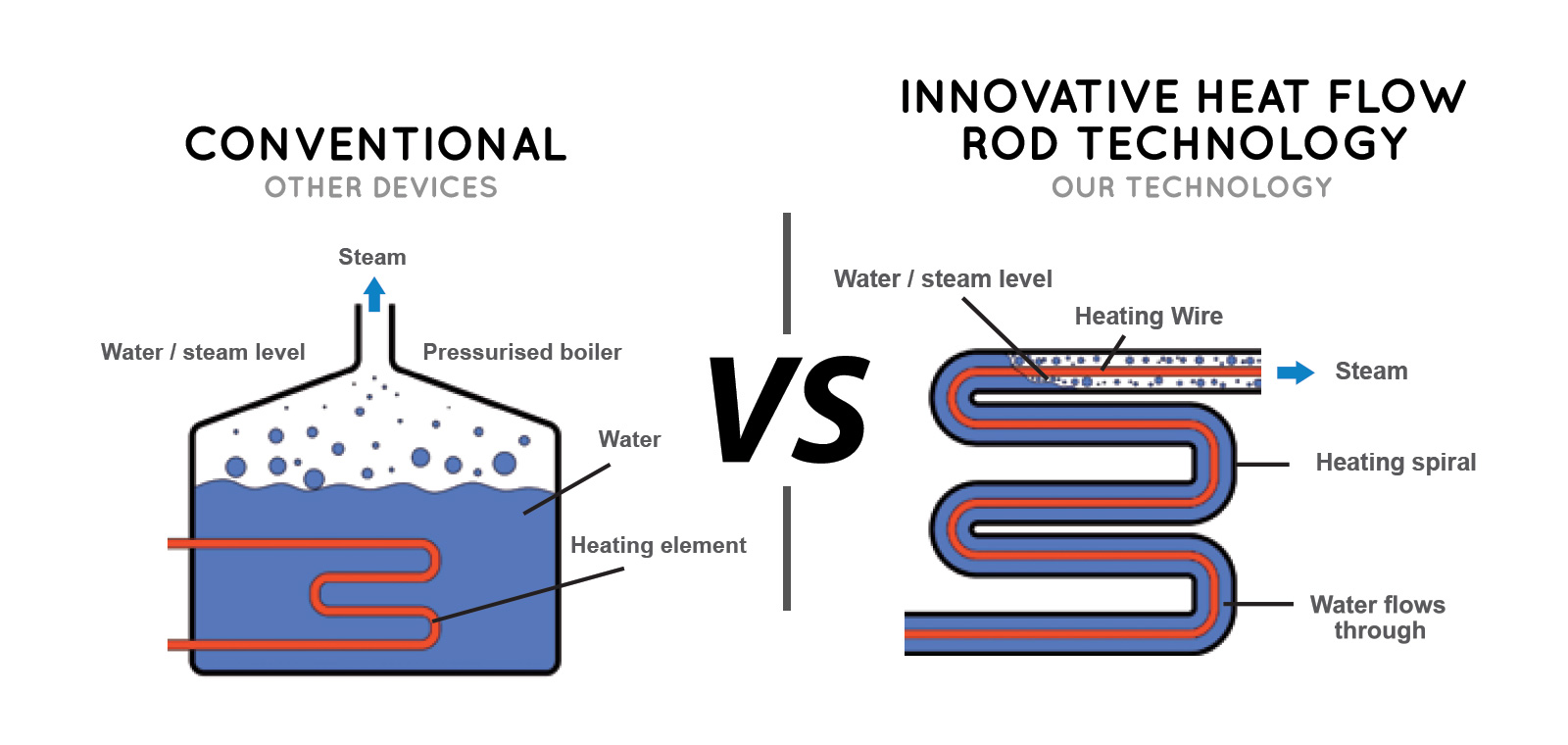 CONVENTIONAL
OTHER DEVICES

Steam

Water / steam level

Pressurised boiler

Water

Heating element

VS

INNOVATIVE HEAT FLOW ROD TECHNOLOGY
OUR TECHNOLOGY

Water / steam level

Heating Wire

Steam

Heating spiral

Water flows through